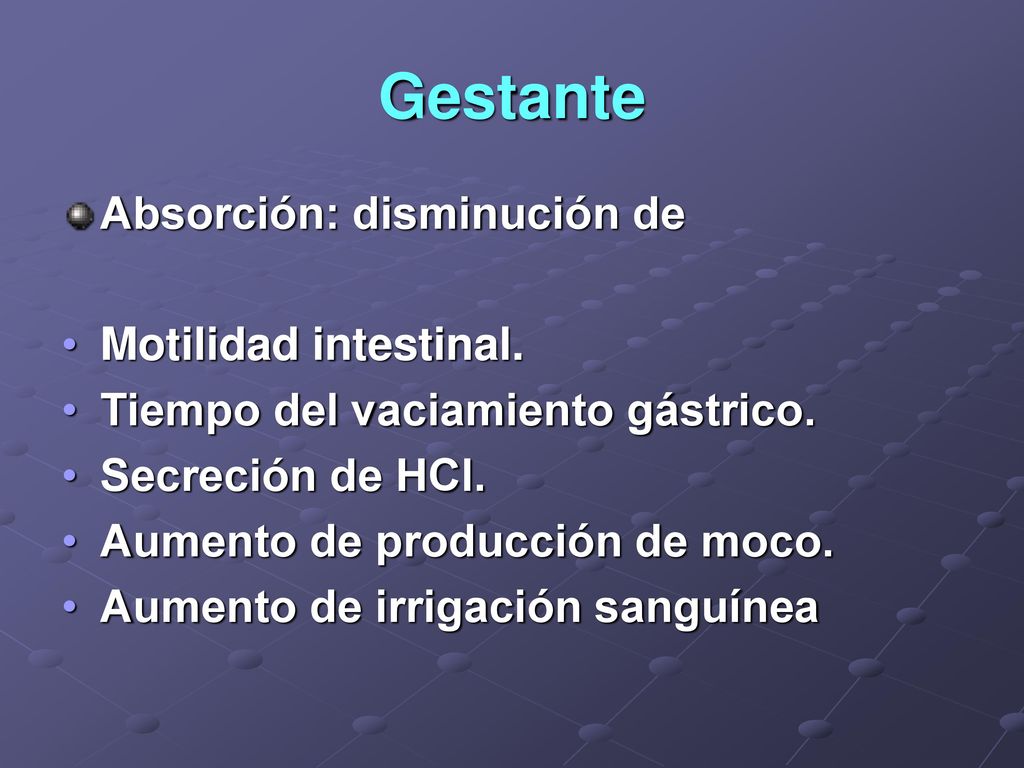 Gestante

Absorción: disminución de

• Motilidad intestinal.
• Tiempo del vaciamiento gástrico.
• Secreción de HCl.
• Aumento de producción de moco.
• Aumento de irrigación sanguínea